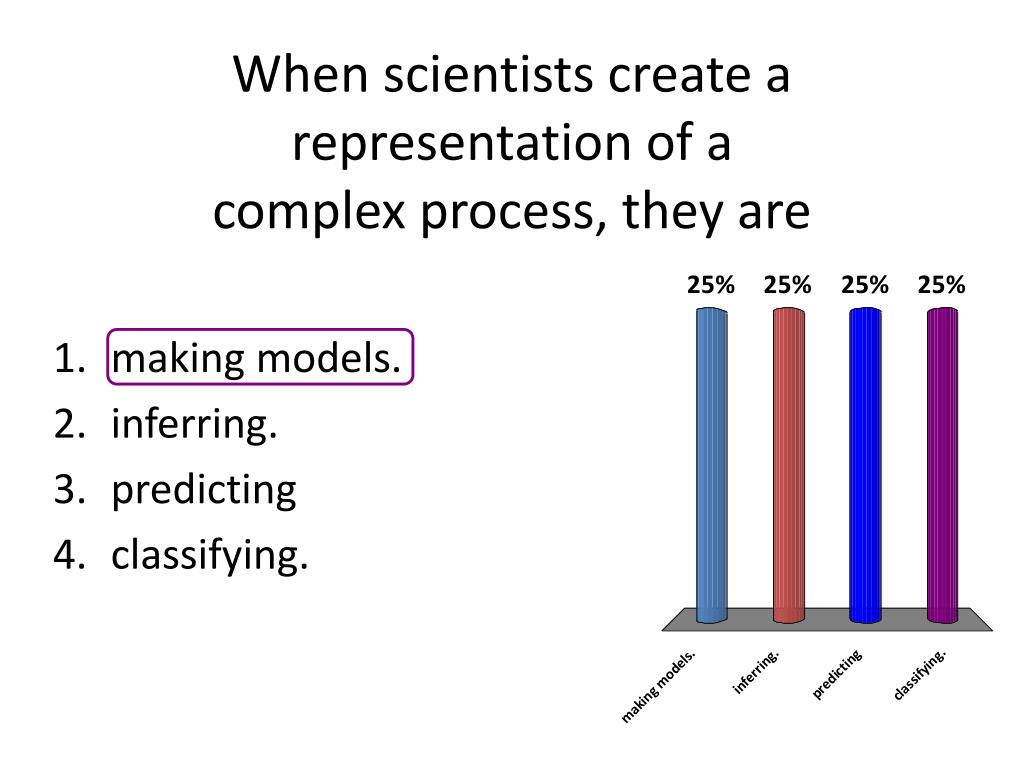 When scientists create a representation of a complex process, they are

1. making models.
2. inferring.
3. predicting
4. classifying.

25% 25% 25% 25%

making models.
inferring.
predicting
classifying.